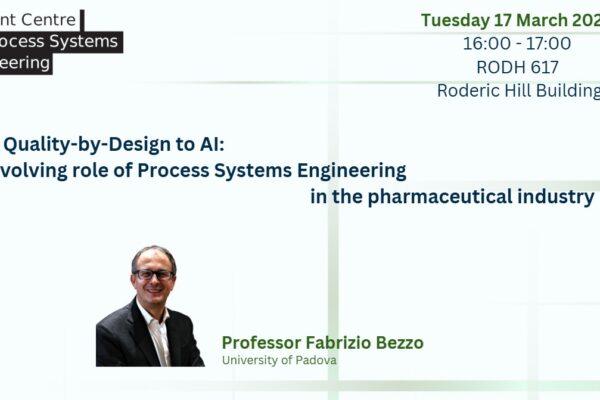 nt Centre
ocess Systems
eering

Tuesday 17 March 202
16:00 - 17:00
RODH 617
Roderic Hill Building

Quality-by-Design to AI:
volving role of Process Systems Engineering
in the pharmaceutical industry

Professor Fabrizio Bezzo
University of Padova